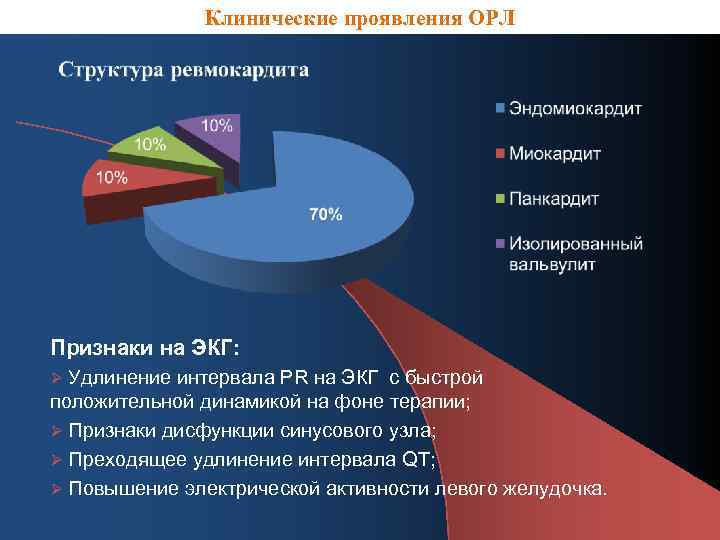 Клинические проявления ОРЛ

Структура ревмокардита

10%
10%
10%
70%

Эндомиокардит
Миокардит
Панкардит
Изолированный вальвулит

Признаки на ЭКГ:
➢ Удлинение интервала PR на ЭКГ с быстрой положительной динамикой на фоне терапии;
➢ Признаки дисфункции синусового узла;
➢ Преходящее удлинение интервала QT;
➢ Повышение электрической активности левого желудочка.